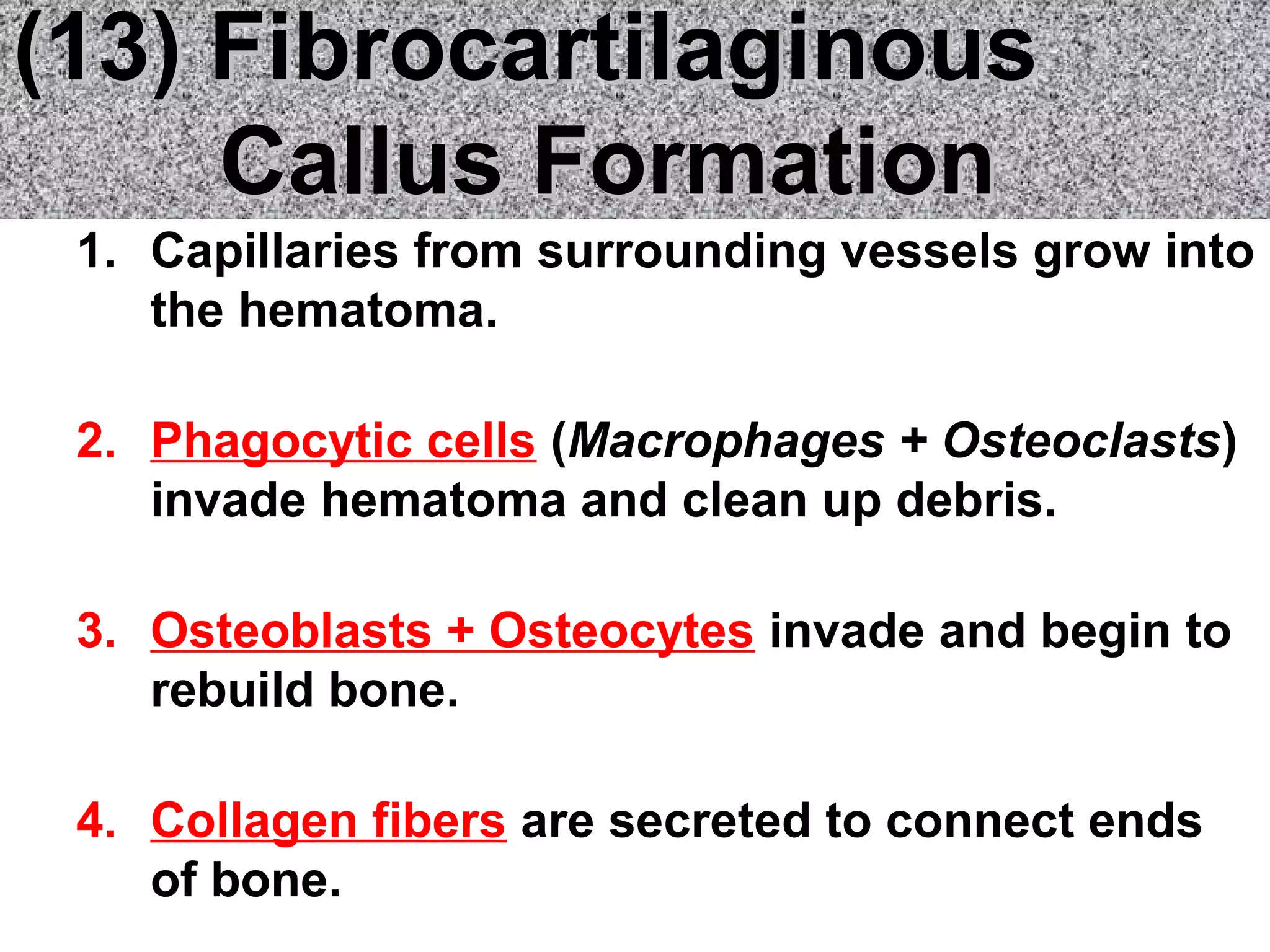 (13) Fibrocartilaginous Callus Formation

1. Capillaries from surrounding vessels grow into the hematoma.

2. Phagocytic cells (Macrophages + Osteoclasts) invade hematoma and clean up debris.

3. Osteoblasts + Osteocytes invade and begin to rebuild bone.

4. Collagen fibers are secreted to connect ends of bone.